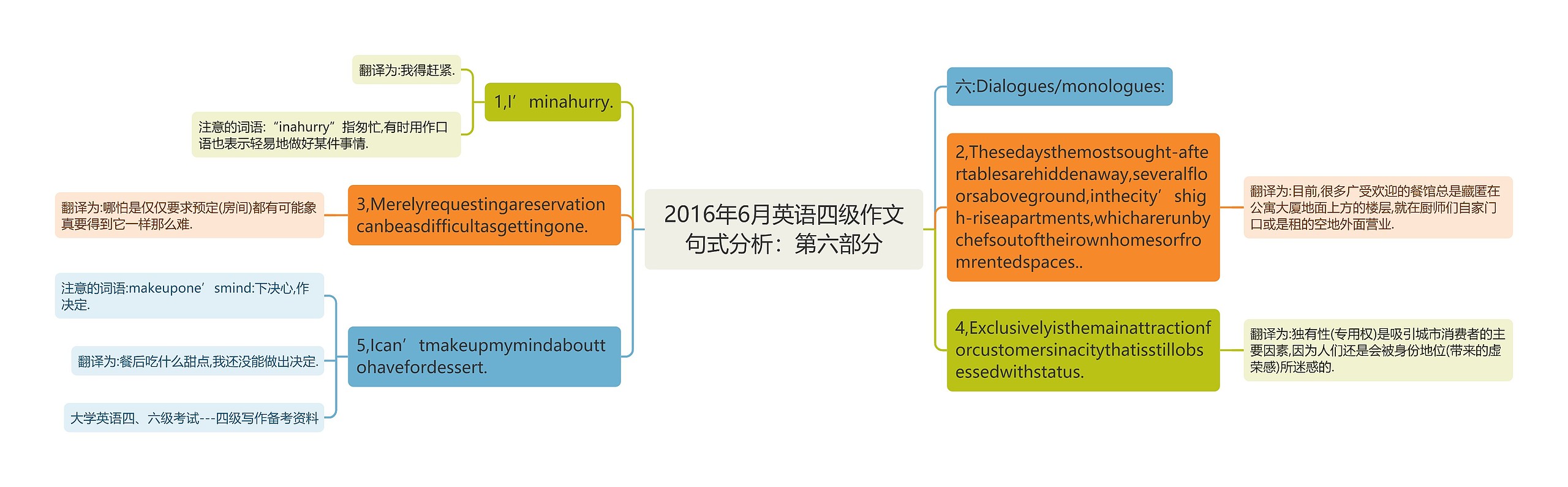 2016年6月英语四级作文句式分析：第六部分

六:Dialogues/monologues:

2,Thesedaysthemostsought-aftertablesarehiddenaway,severalfloorsaboveground,inthecity’shigh-riseapartments,whicharerunbychefsoutoftheirownhomesorfromrentedspaces..

翻译为:目前,很多广受欢迎的餐馆总是藏匿在公寓大厦地面上方的楼层,就在厨师们自家门口或是租的空地外面营业.

4,Exclusivelyisthemainattractionforcustomersinacitythatisstillobsessedwithstatus.

翻译为:独有性(专用权)是吸引城市消费者的主要因素,因为人们还是会被身份地位(带来的虚荣感)所迷惑的.

1,I’minahurry.

翻译为:我得赶紧.

注意的词语:“inahurry”指匆忙,有时用作口语也表示轻易地做好某件事情.

3,Merelyrequestingareservationcanbeasdifficultasgettingone.

翻译为:哪怕是仅仅要求预定(房间)都有可能象真要得到它一样那么难.

5,Ican’tmakeupmymindabouttohavefordessert.

注意的词语:makeupone’smind:下决心,作决定.

翻译为:餐后吃什么甜点,我还没能做出决定.

大学英语四、六级考试---四级写作备考资料